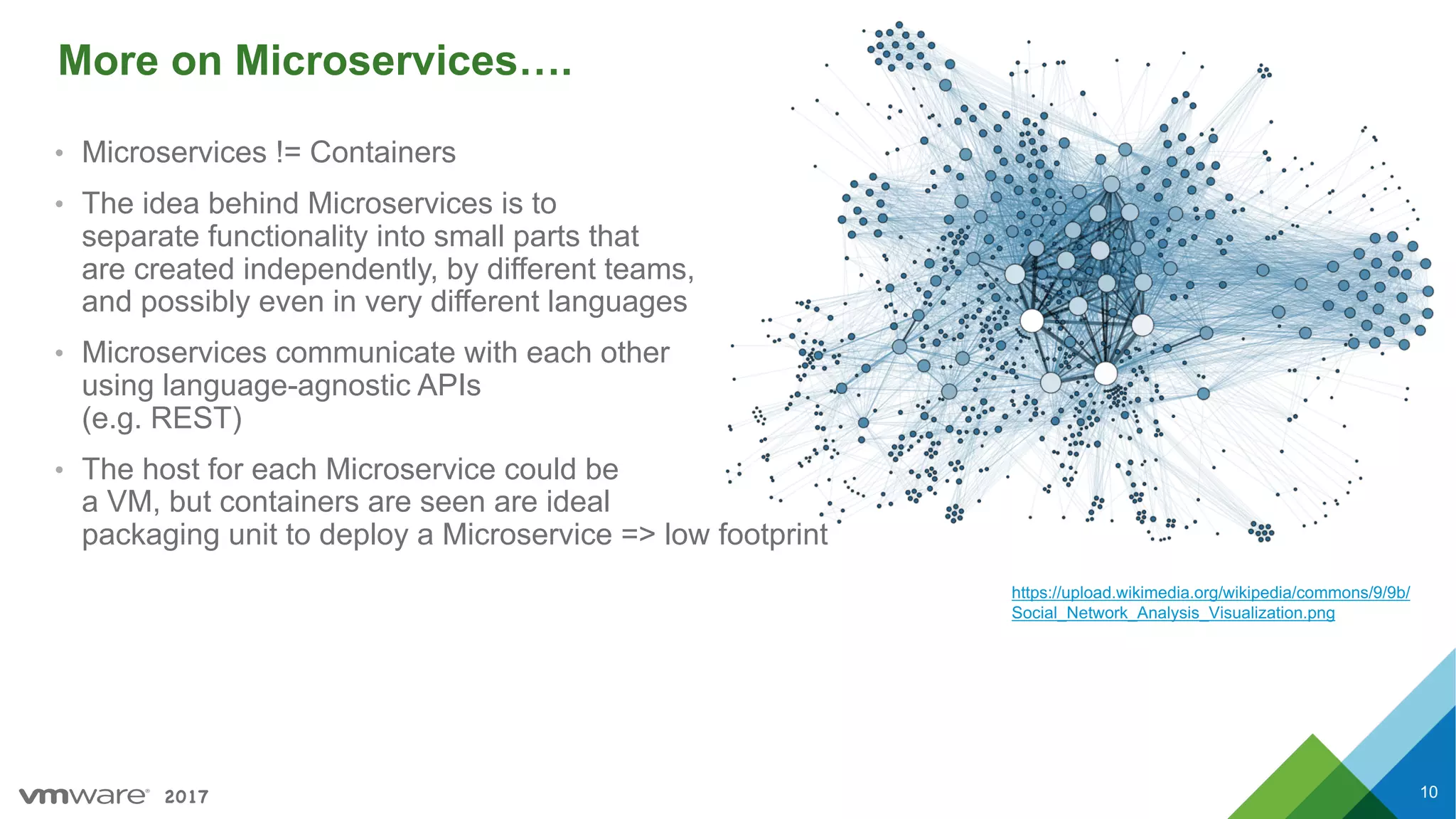 More on Microservices….

• Microservices != Containers

• The idea behind Microservices is to separate functionality into small parts that are created independently, by different teams, and possibly even in very different languages

• Microservices communicate with each other using language-agnostic APIs (e.g. REST)

• The host for each Microservice could be a VM, but containers are seen are ideal packaging unit to deploy a Microservice => low footprint

https://upload.wikimedia.org/wikipedia/commons/9/9b/Social_Network_Analysis_Visualization.png

vmware® 2017

10